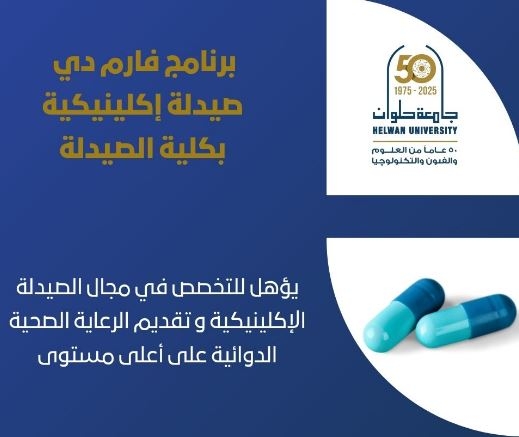 برنامج فارم دي
صيدلة إكلينيكية
بكلية الصيدلة

50
1975 - 2025
جامعة حلوان
HELWAN UNIVERSITY
٥٠ عاماً من العلوم
والفنون والتكنولوجيا

يؤهل للتخصص في مجال الصيدلة الإكلينيكية و تقديم الرعاية الصحية الدوائية على أعلى مستوى